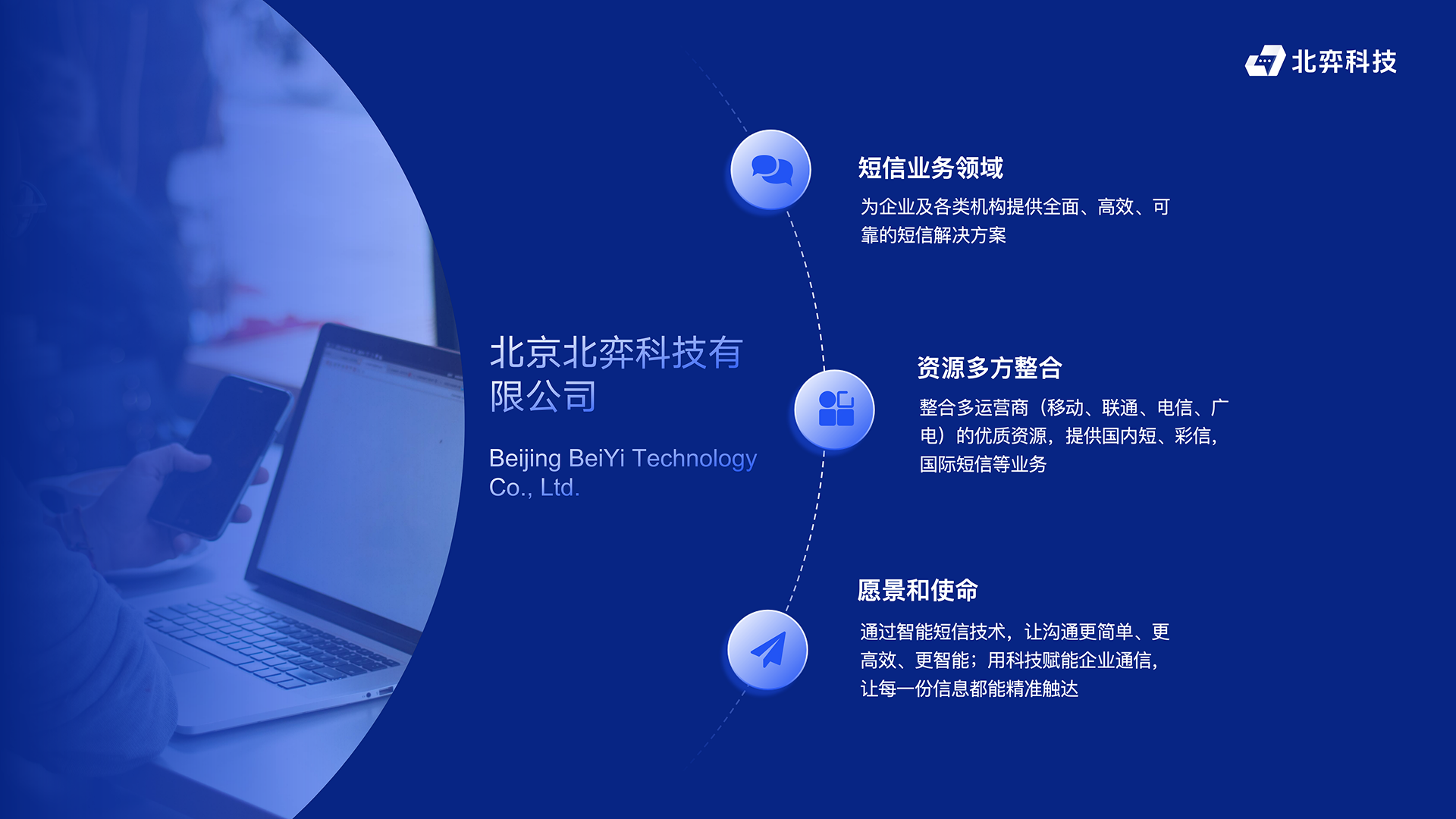 北弈科技

北京北弈科技有限公司

Beijing BeiYi Technology Co., Ltd.

短信业务领域

为企业及各类机构提供全面、高效、可靠的短信解决方案

资源多方整合

整合多运营商（移动、联通、电信、广电）的优质资源，提供国内短、彩信，国际短信等业务

愿景和使命

通过智能短信技术，让沟通更简单、更高效、更智能；用科技赋能企业通信，让每一份信息都能精准触达